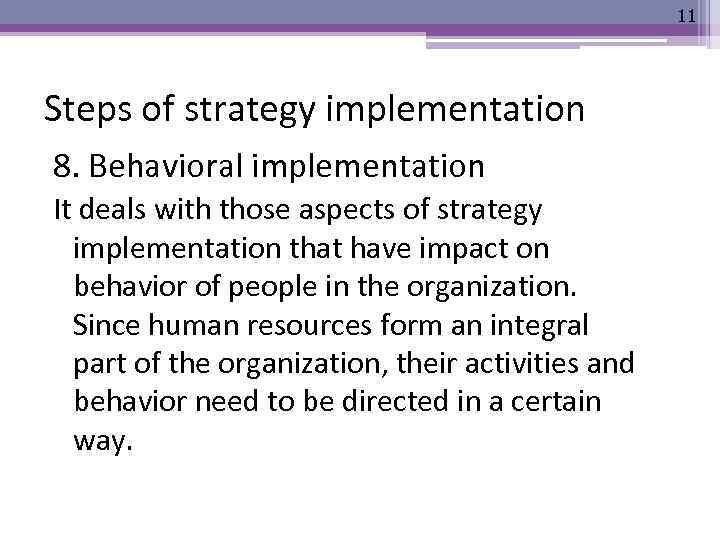 11

Steps of strategy implementation

8. Behavioral implementation

It deals with those aspects of strategy implementation that have impact on behavior of people in the organization. Since human resources form an integral part of the organization, their activities and behavior need to be directed in a certain way.